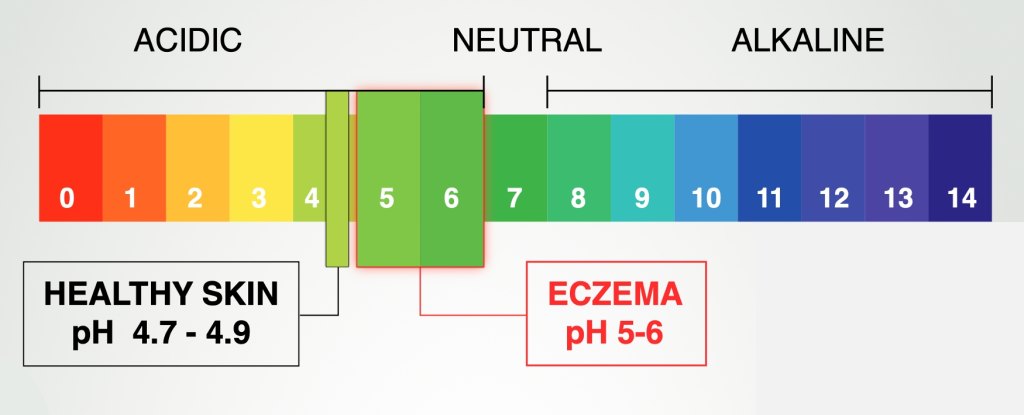 ACIDIC NEUTRAL ALKALINE

0 1 2 3 4 5 6 7 8 9 10 11 12 13 14

HEALTHY SKIN
pH 4.7 - 4.9

ECZEMA
pH 5-6